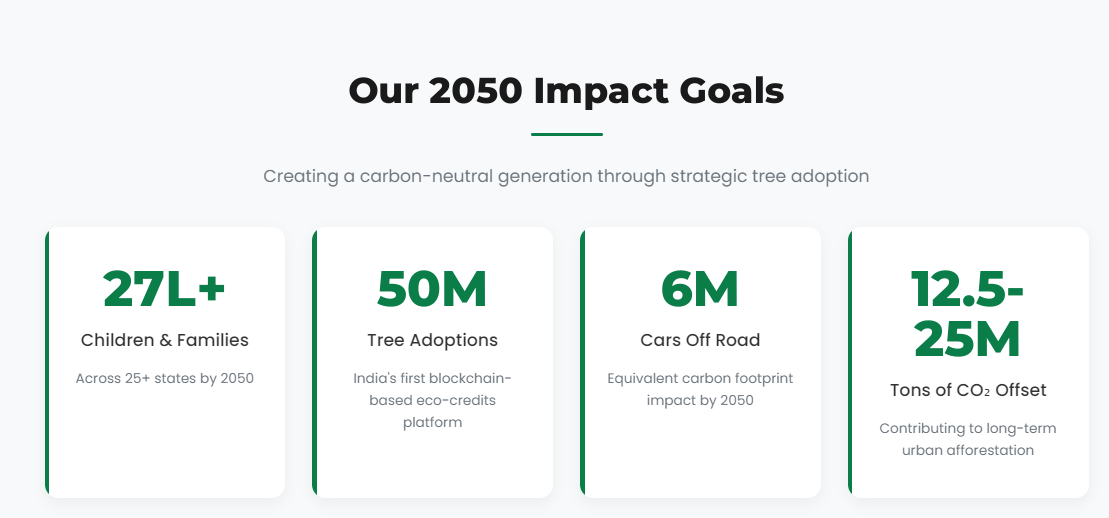 Our 2050 Impact Goals

Creating a carbon-neutral generation through strategic tree adoption

27L+

Children & Families

Across 25+ states by 2050

50M

Tree Adoptions

India's first blockchain-based eco-credits platform

6M

Cars Off Road

Equivalent carbon footprint impact by 2050

12.5-25M

Tons of $CO_2$ Offset

Contributing to long-term urban afforestation